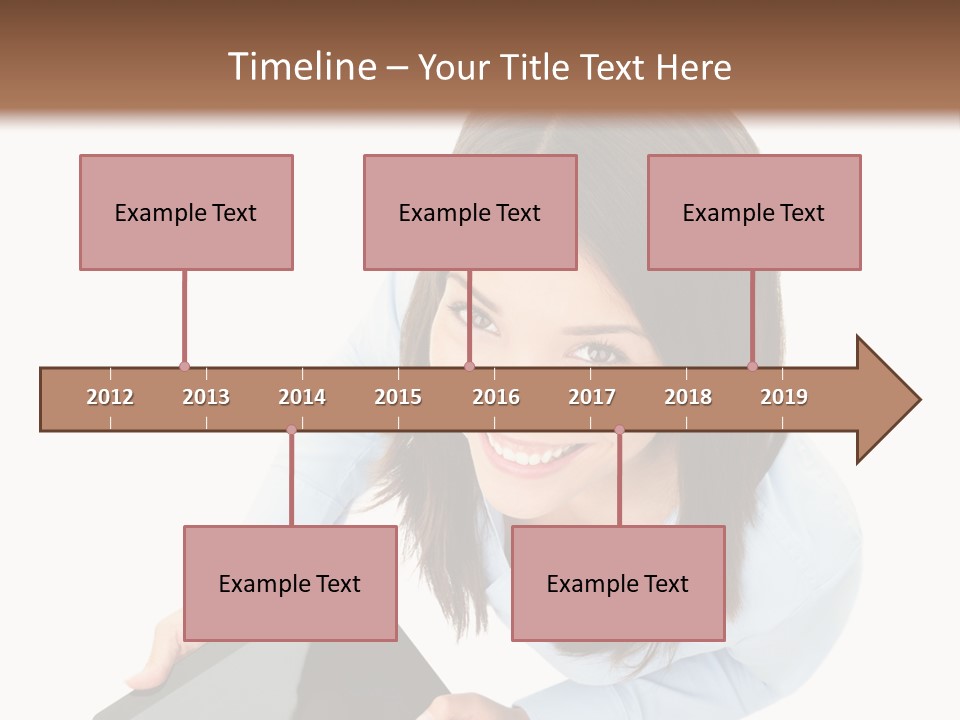 Timeline – Your Title Text Here

Example Text

Example Text

Example Text

2012 2013 2014 2015 2016 2017 2018 2019

Example Text

Example Text